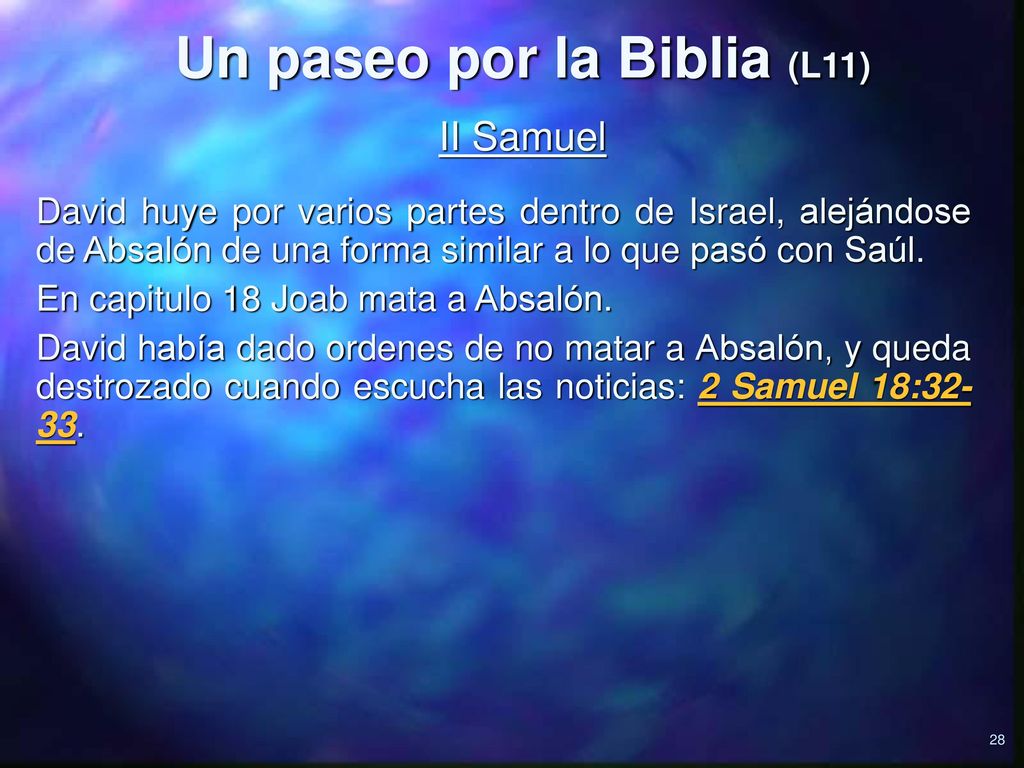 Un paseo por la Biblia (L11)

II Samuel

David huye por varios partes dentro de Israel, alejándose de Absalón de una forma similar a lo que pasó con Saúl.

En capitulo 18 Joab mata a Absalón.

David había dado ordenes de no matar a Absalón, y queda destrozado cuando escucha las noticias: 2 Samuel 18:32-33.

28